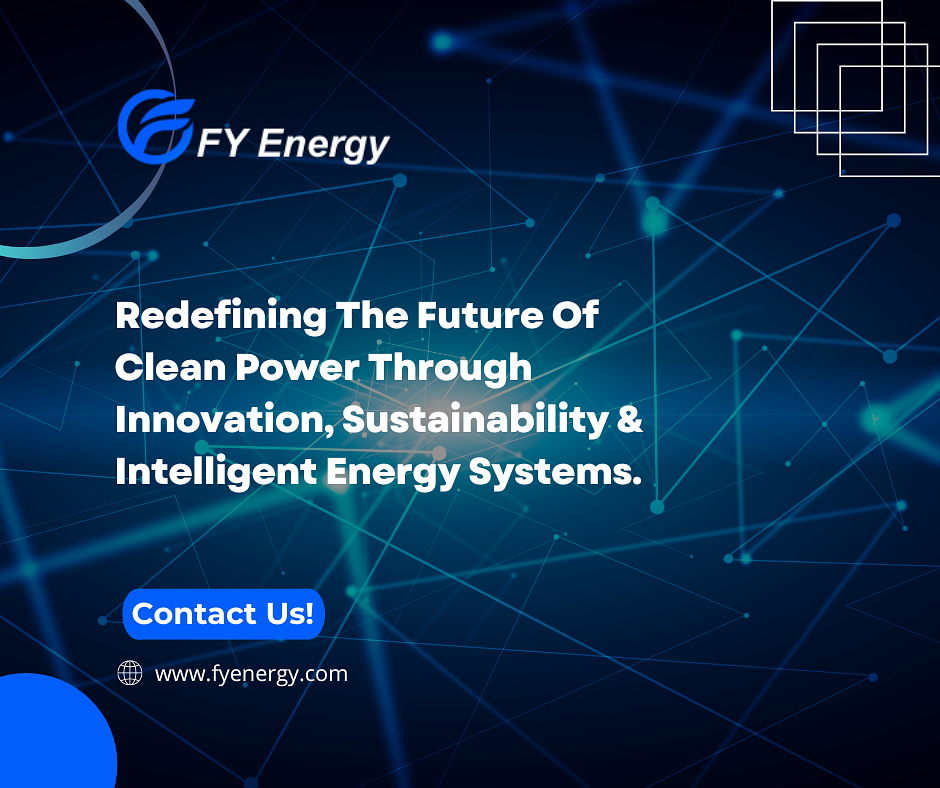 FY Energy

Redefining The Future Of Clean Power Through Innovation, Sustainability & Intelligent Energy Systems.

Contact Us!

www.fyenergy.com